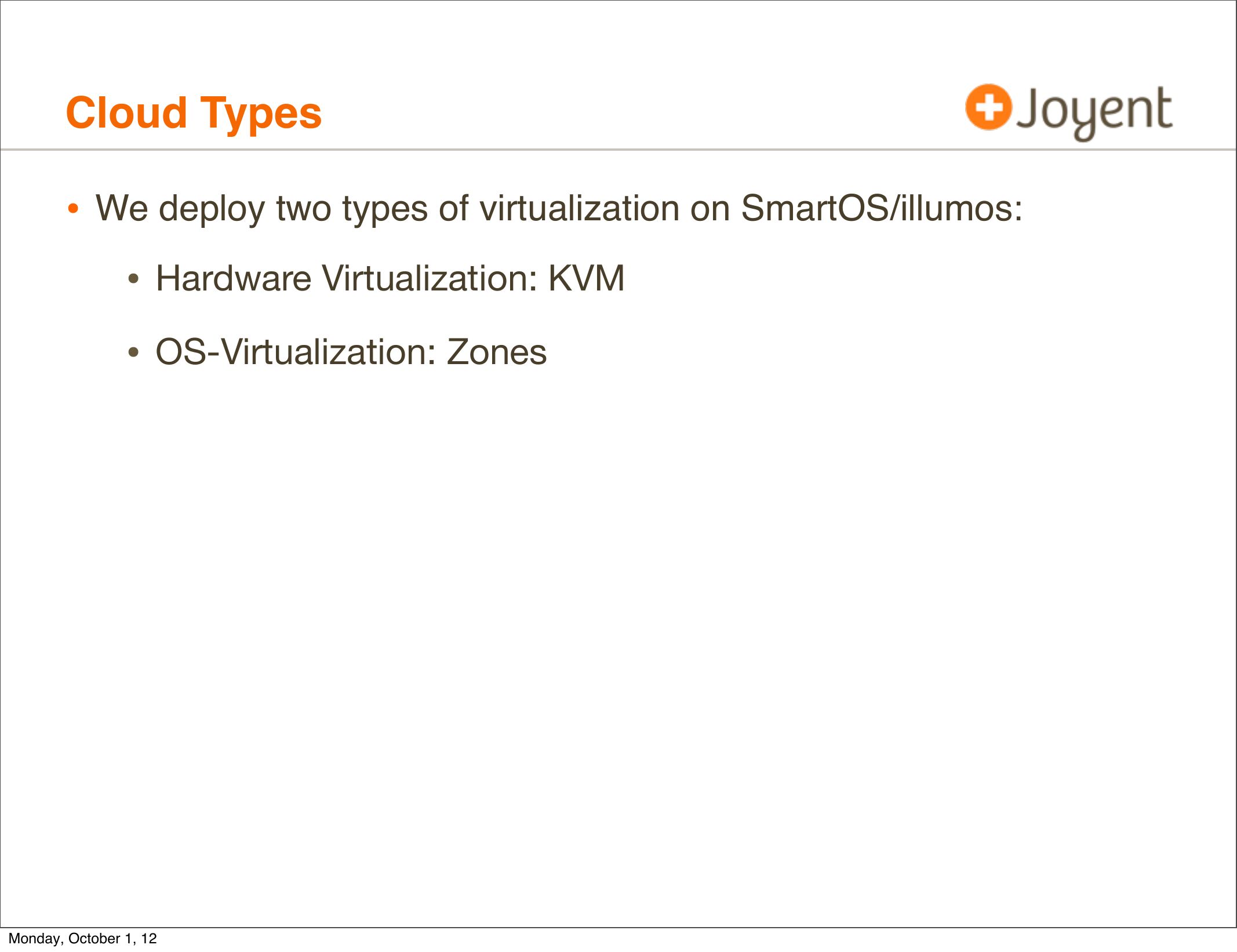 Cloud Types

Joyent

• We deploy two types of virtualization on SmartOS/illumos:

• Hardware Virtualization: KVM

• OS-Virtualization: Zones

Monday, October 1, 12